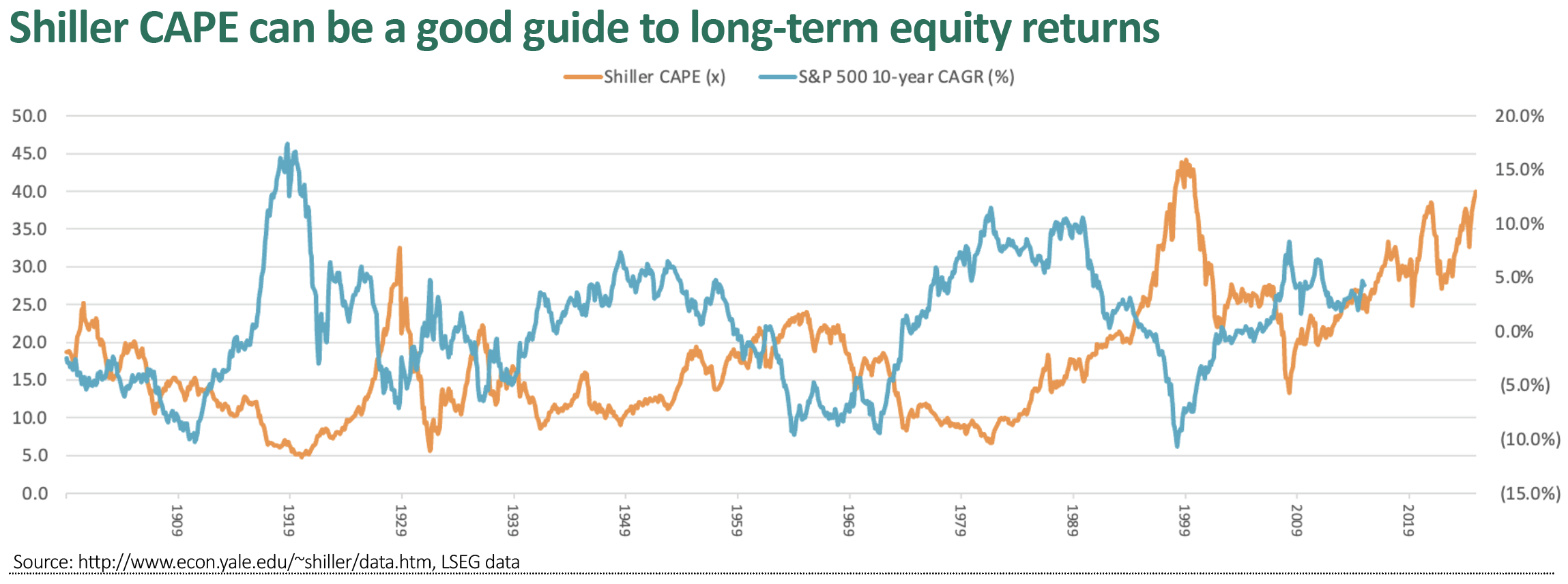 Shiller CAPE can be a good guide to long-term equity returns

Shiller CAPE (x) S&P 500 10-year CAGR (%)

50.0
45.0
40.0
35.0
30.0
25.0
20.0
15.0
10.0
5.0
0.0

20.0%
15.0%
10.0%
5.0%
0.0%
(5.0%)
(10.0%)
(15.0%)

1909 1919 1929 1939 1949 1959 1969 1979 1989 1999 2009 2019

Source: http://www.econ.yale.edu/~shiller/data.htm, LSEG data